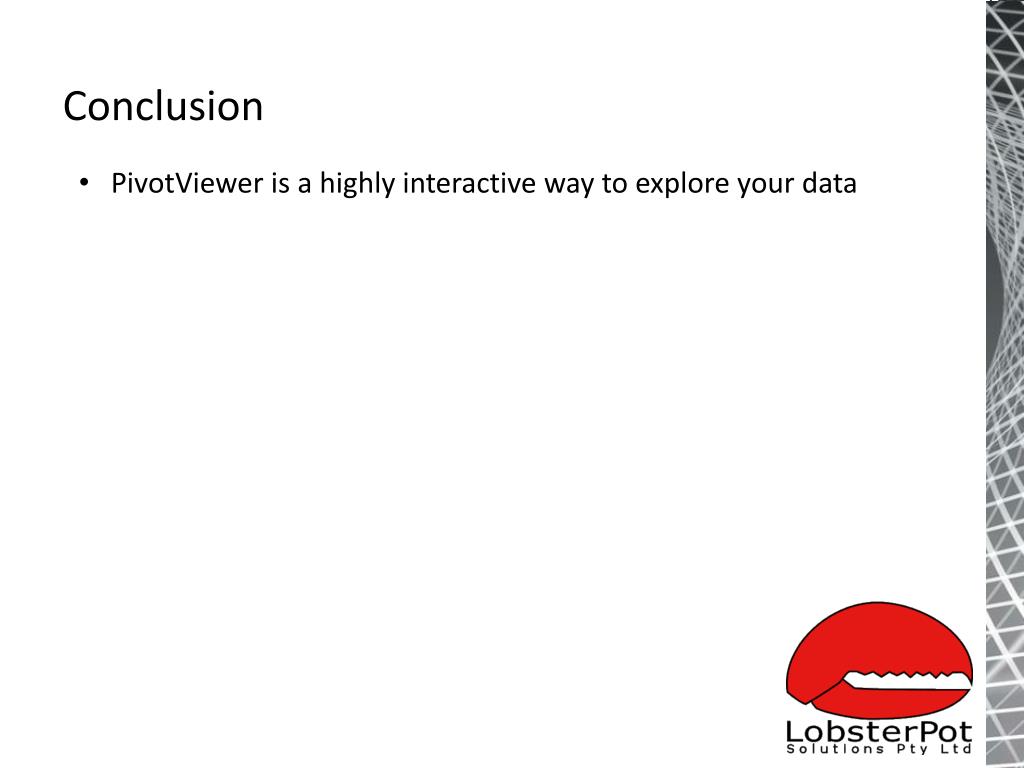 Conclusion

• PivotViewer is a highly interactive way to explore your data

LobsterPot
Solutions Pty Ltd